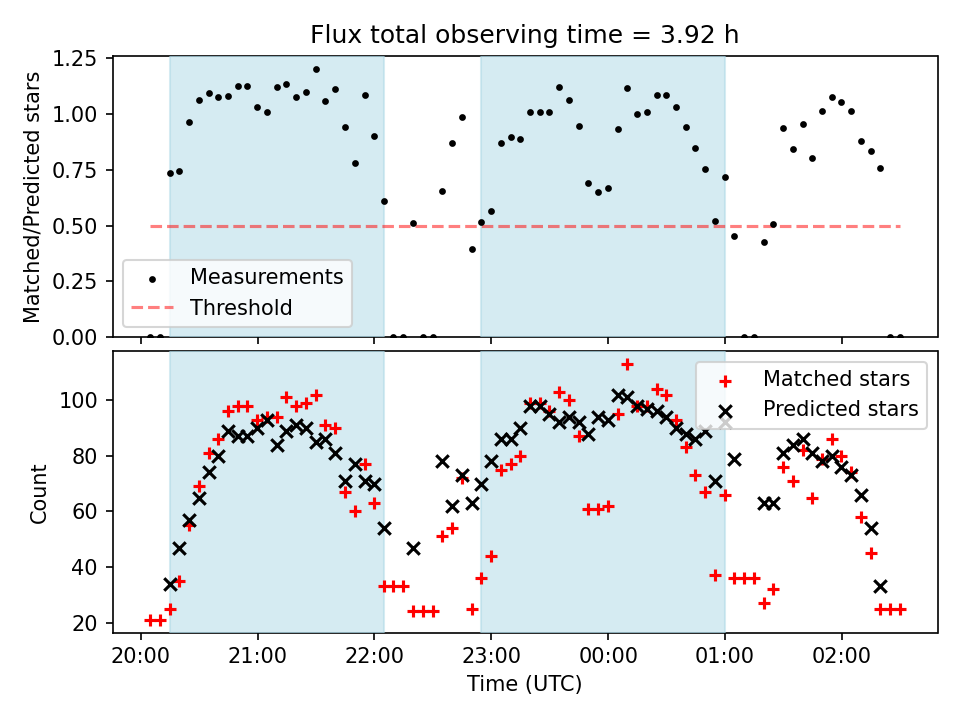 Flux total observing time = 3.92 h

Matched/Predicted stars

1.25
1.00
0.75
0.50
0.25
0.00

Measurements
Threshold

Count

100
80
60
40
20

Matched stars
Predicted stars

20:00
21:00
22:00
23:00
00:00
01:00
02:00

Time (UTC)